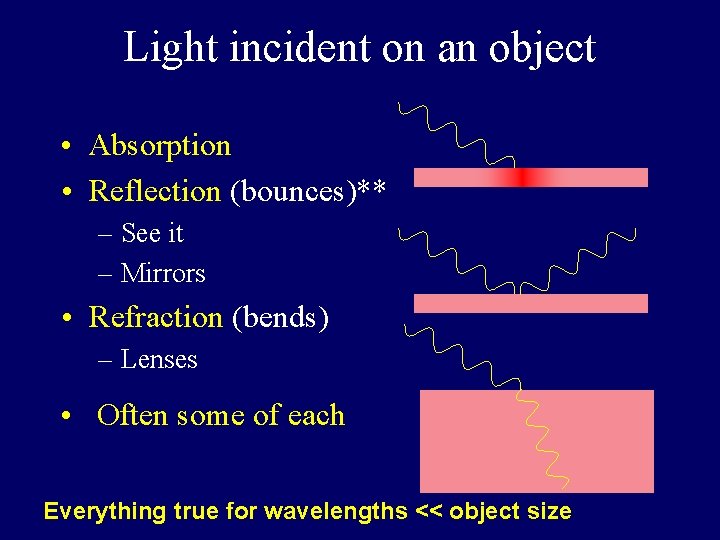 Light incident on an object

• Absorption
• Reflection (bounces)**
– See it
– Mirrors
• Refraction (bends)
– Lenses
• Often some of each

Everything true for wavelengths << object size